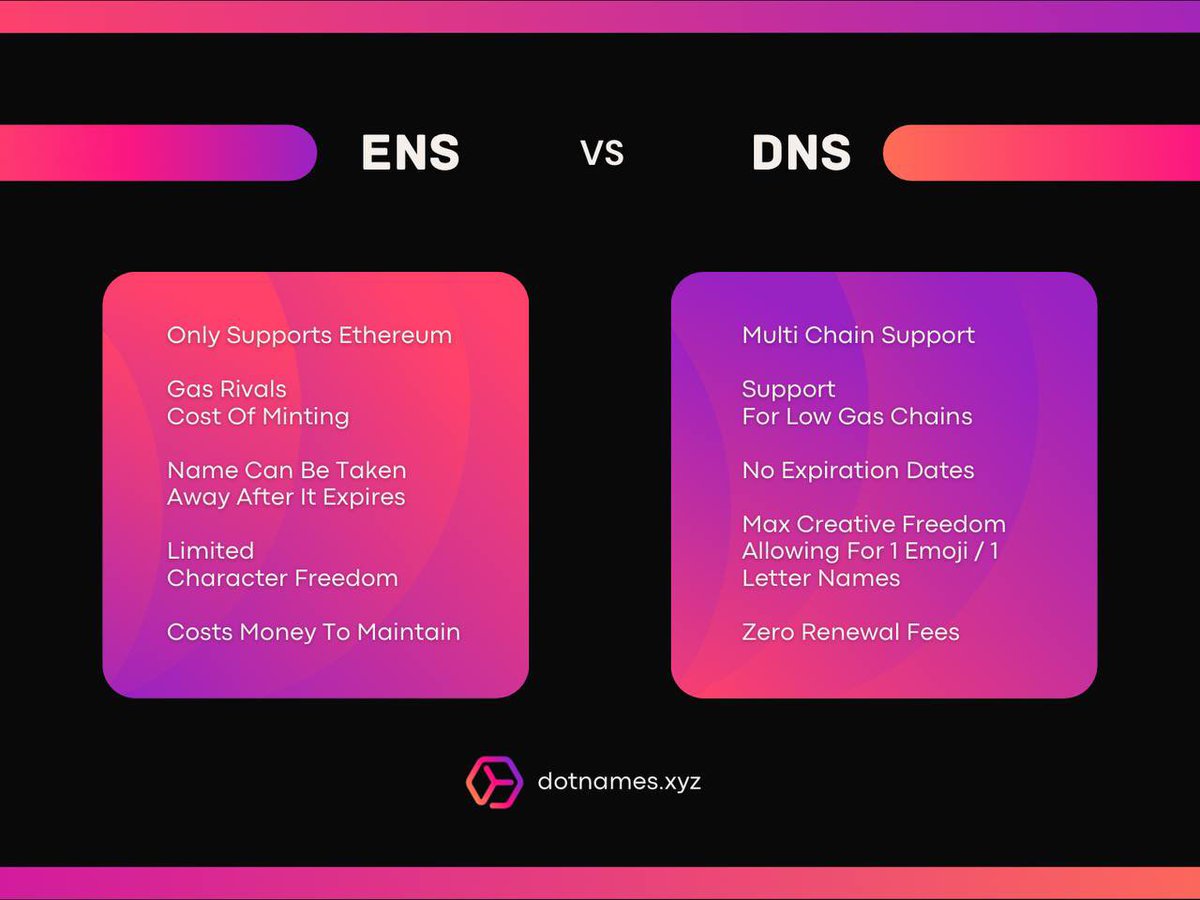 ENS VS DNS

Only Supports Ethereum

Gas Rivals Cost Of Minting

Name Can Be Taken Away After It Expires

Limited Character Freedom

Costs Money To Maintain

Multi Chain Support

Support For Low Gas Chains

No Expiration Dates

Max Creative Freedom Allowing For 1 Emoji / 1 Letter Names

Zero Renewal Fees

dotnames.xyz